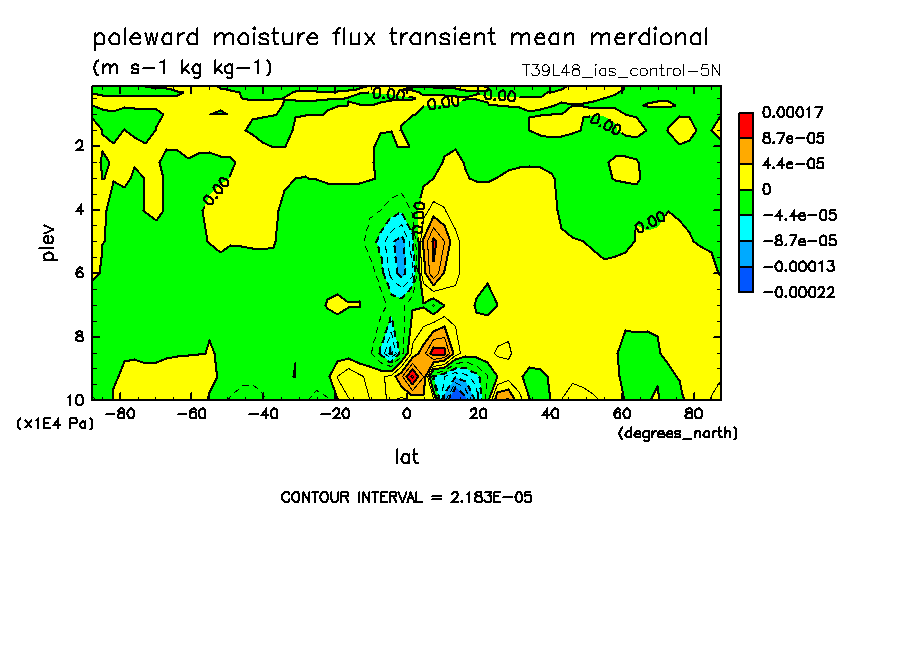 paleward moisture flux transient mean merdional
(m s−1 kg kg−1)
T39L48_ias_control−5N

0.00
0.00
0.00
0.00
0.00
0.00
0.00

0.00017
8.7e−05
4.4e−05
0
−4.4e−05
−8.7e−05
−0.00013
−0.00022

plev
2
4
6
8
10
(x1E4 Pa)

−80
−60
−40
−20
0
20
40
60
80
(degrees_north)
lat

CONTOUR INTERVAL = 2.183E−05